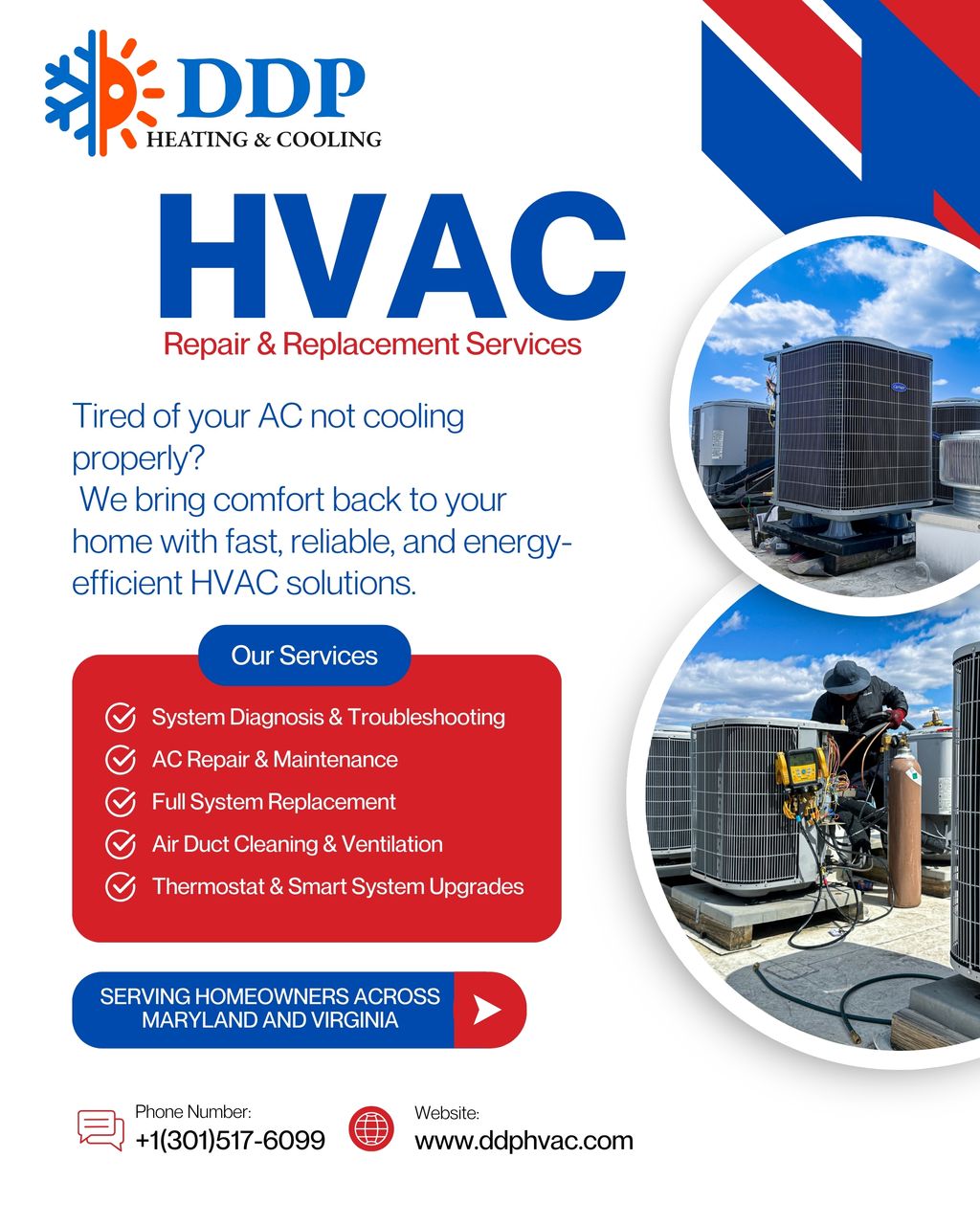 DDP
HEATING & COOLING

HVAC
Repair & Replacement Services

Tired of your AC not cooling properly?
We bring comfort back to your home with fast, reliable, and energy-efficient HVAC solutions.

Our Services

System Diagnosis & Troubleshooting
AC Repair & Maintenance
Full System Replacement
Air Duct Cleaning & Ventilation
Thermostat & Smart System Upgrades

SERVING HOMEOWNERS ACROSS MARYLAND AND VIRGINIA

Phone Number:
+1(301)517-6099

Website:
www.ddphvac.com